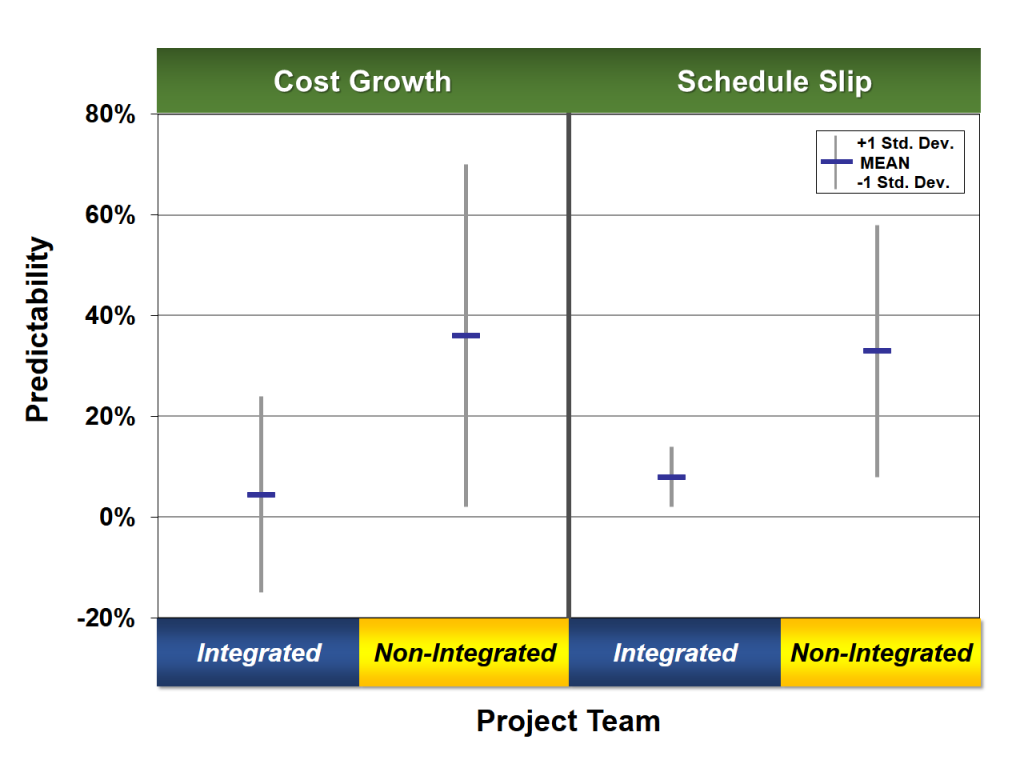 Cost Growth

Schedule Slip

+1 Std. Dev.
MEAN
-1 Std. Dev.

80%
60%
40%
20%
0%
-20%

Predictability

Integrated
Non-Integrated
Integrated
Non-Integrated

Project Team